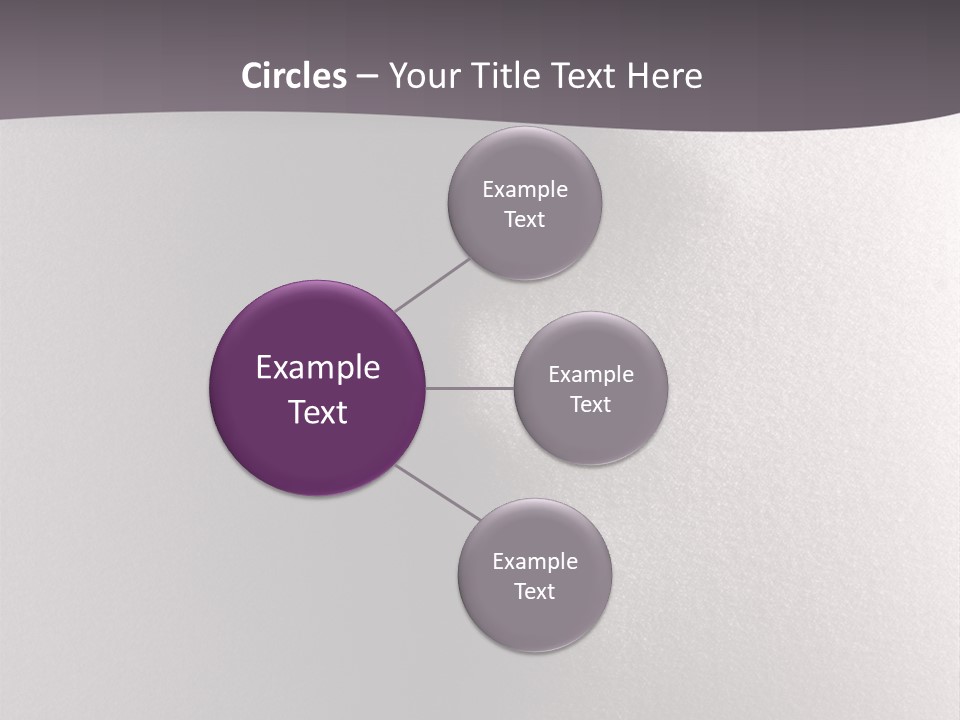 Circles – Your Title Text Here

Example Text

Example Text

Example Text

Example Text